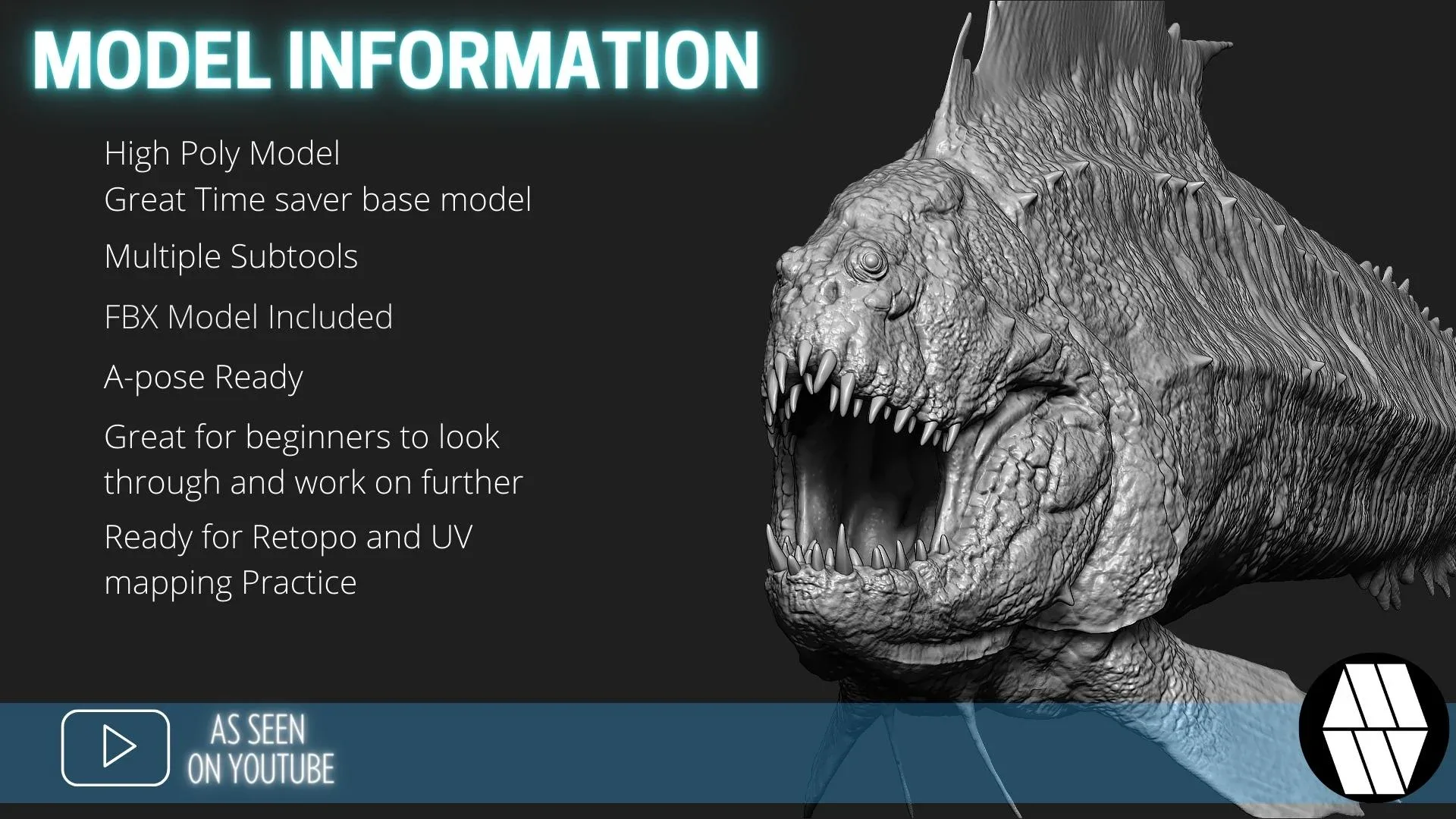 MODEL INFORMATION

High Poly Model
Great Time saver base model

Multiple Subtools

FBX Model Included

A-pose Ready

Great for beginners to look through and work on further

Ready for Retopo and UV mapping Practice

AS SEEN ON YOUTUBE